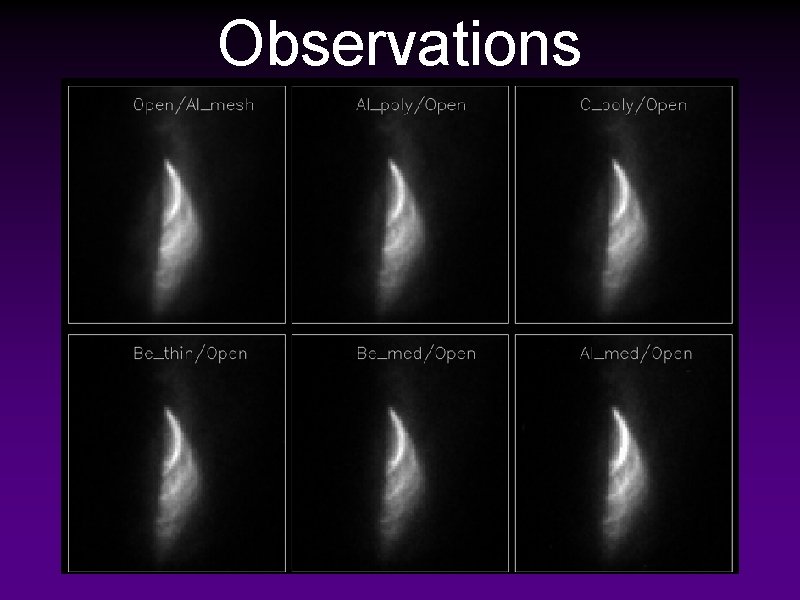 Observations

Open/Al_mesh

Al_poly/Open

C_poly/Open

Be_thin/Open

Be_med/Open

Al_med/Open